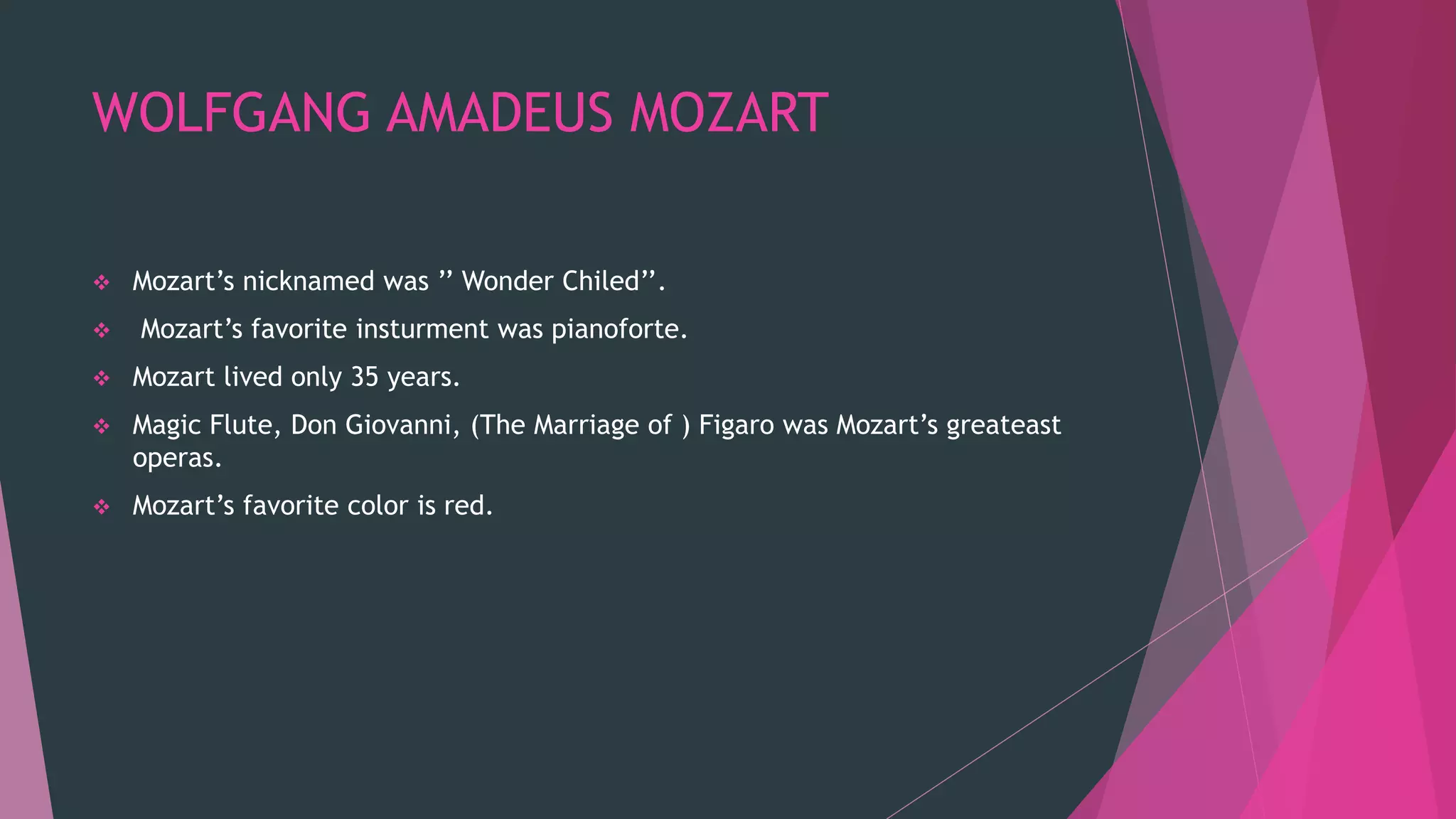 WOLFGANG AMADEUS MOZART

❖ Mozart’s nicknamed was ” Wonder Chiled”.

❖ Mozart’s favorite insturment was pianoforte.

❖ Mozart lived only 35 years.

❖ Magic Flute, Don Giovanni, (The Marriage of ) Figaro was Mozart’s greateast operas.

❖ Mozart’s favorite color is red.